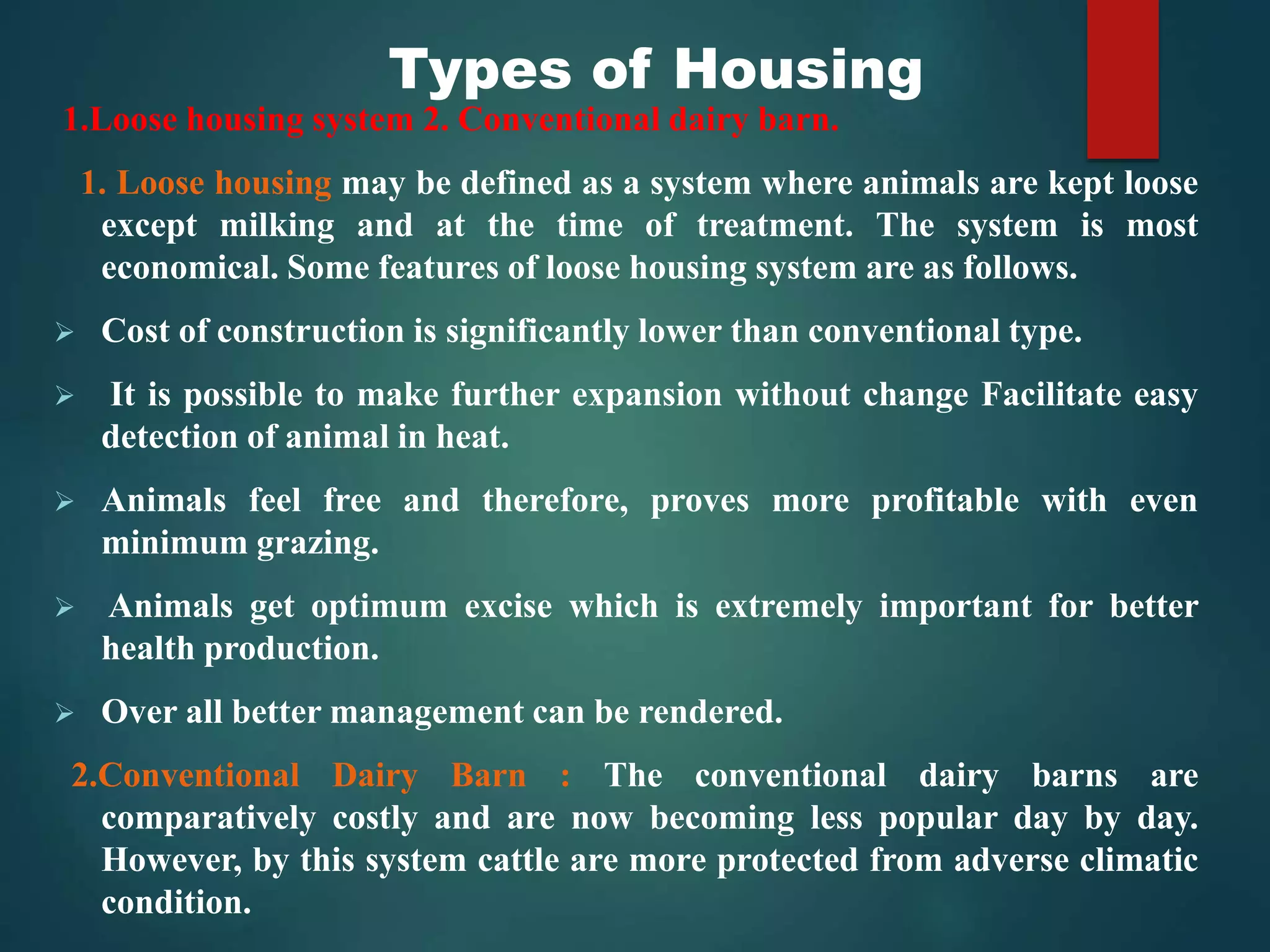 Types of Housing

1.Loose housing system 2. Conventional dairy barn.

1. Loose housing may be defined as a system where animals are kept loose except milking and at the time of treatment. The system is most economical. Some features of loose housing system are as follows.

➢ Cost of construction is significantly lower than conventional type.

➢ It is possible to make further expansion without change Facilitate easy detection of animal in heat.

➢ Animals feel free and therefore, proves more profitable with even minimum grazing.

➢ Animals get optimum excise which is extremely important for better health production.

➢ Over all better management can be rendered.

2.Conventional Dairy Barn : The conventional dairy barns are comparatively costly and are now becoming less popular day by day. However, by this system cattle are more protected from adverse climatic condition.